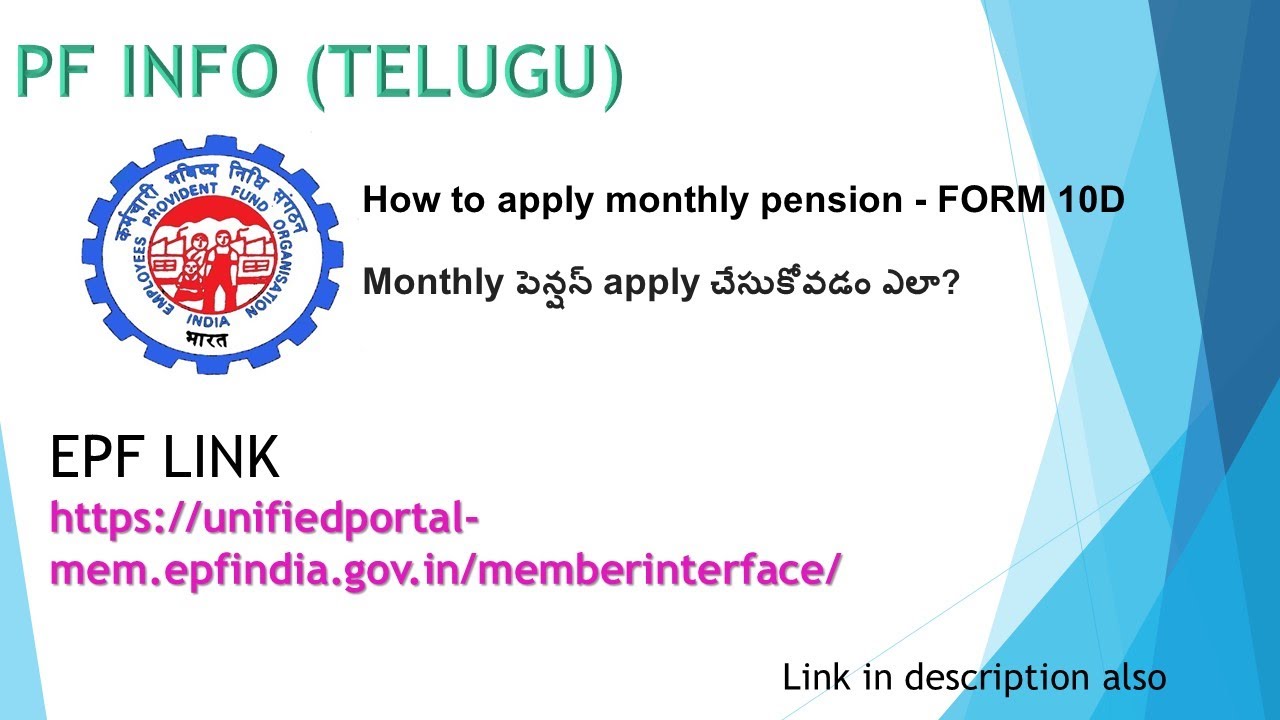 PF INFO (TELUGU)

कर्मचारी भविष्य निधि संगठन
EMPLOYEES PROVIDENT FUND ORGANISATION
INDIA
भारत

How to apply monthly pension - FORM 10D

Monthly పెన్షన్ apply చేసుకోవడం ఎలా?

EPF LINK
https://unifiedportal-mem.epfindia.gov.in/memberinterface/

Link in description also